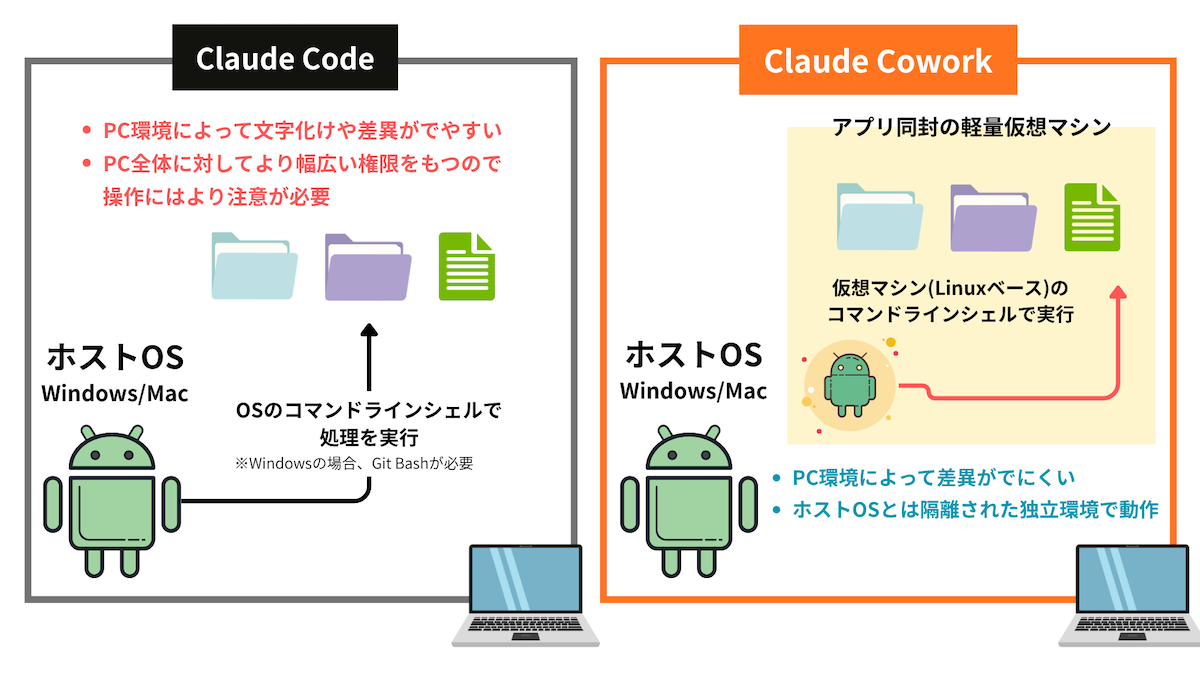 Claude Code

• PC環境によって文字化けや差異がでやすい
• PC全体に対してより幅広い権限をもつので操作にはより注意が必要

ホストOS
Windows/Mac

OSのコマンドラインシェルで処理を実行
※Windowsの場合、Git Bashが必要

Claude Cowork

アプリ同封の軽量仮想マシン

仮想マシン(Linuxベース)のコマンドラインシェルで実行

ホストOS
Windows/Mac

• PC環境によって差異がでにくい
• ホストOSとは隔離された独立環境で動作